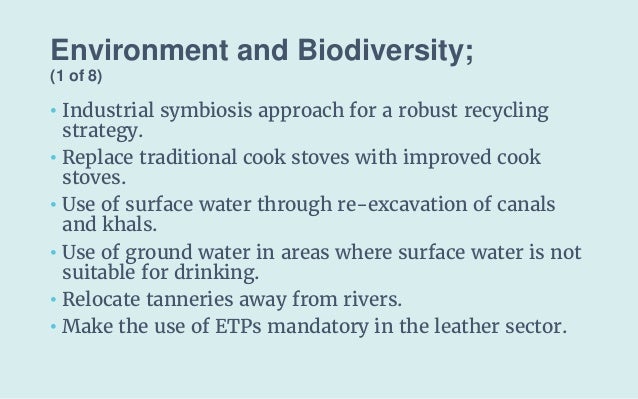 Environment and Biodiversity;
(1 of 8)

• Industrial symbiosis approach for a robust recycling strategy.
• Replace traditional cook stoves with improved cook stoves.
• Use of surface water through re-excavation of canals and khals.
• Use of ground water in areas where surface water is not suitable for drinking.
• Relocate tanneries away from rivers.
• Make the use of ETPs mandatory in the leather sector.